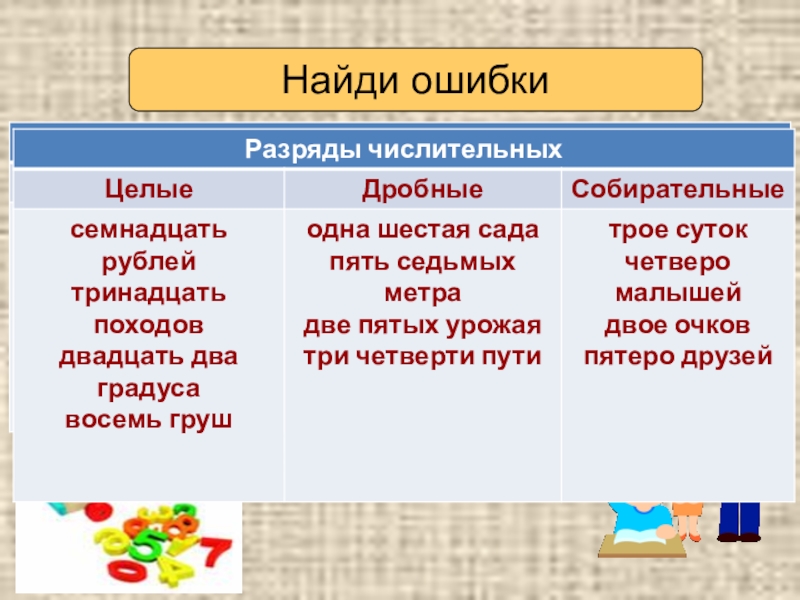 Найди ошибки

| Разряды числительных | | |
|---|---|---|
| Целые | Дробные | Собирательные |
| семнадцать рублей тринадцать походов двадцать два градуса восемь груш | одна шестая сада пять седьмых метра две пятых урожая три четверти пути | трое суток четверо малышей двое очков пятеро друзей |